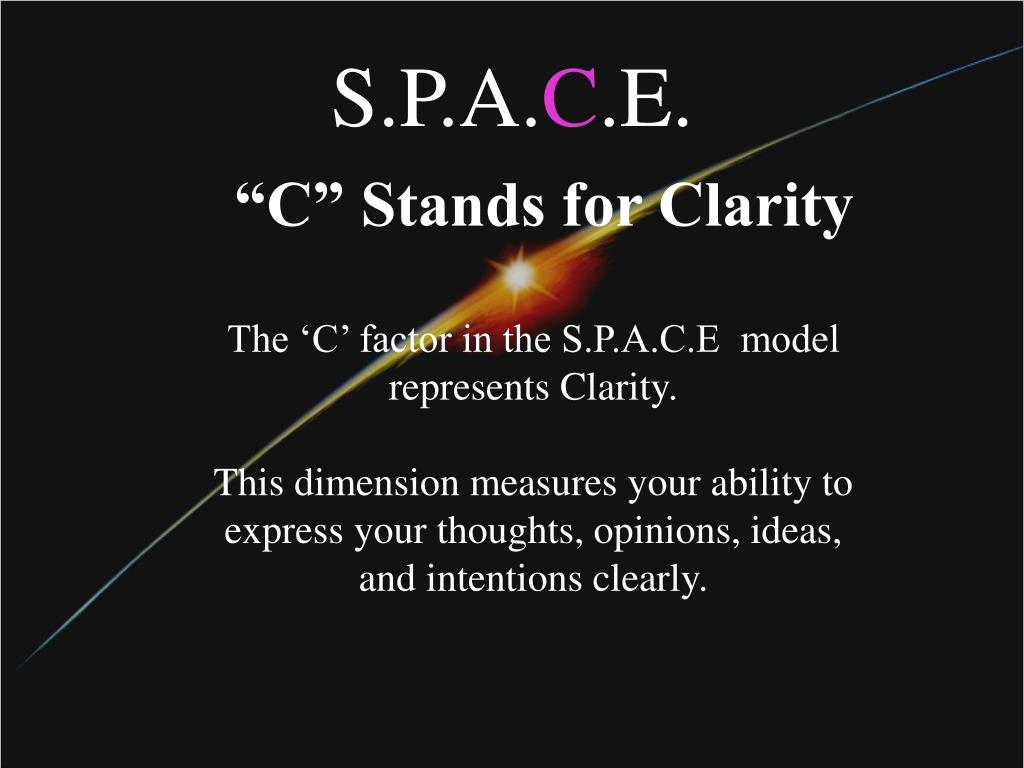 S.P.A.C.E.

“C” Stands for Clarity

The ‘C’ factor in the S.P.A.C.E model represents Clarity.

This dimension measures your ability to express your thoughts, opinions, ideas, and intentions clearly.